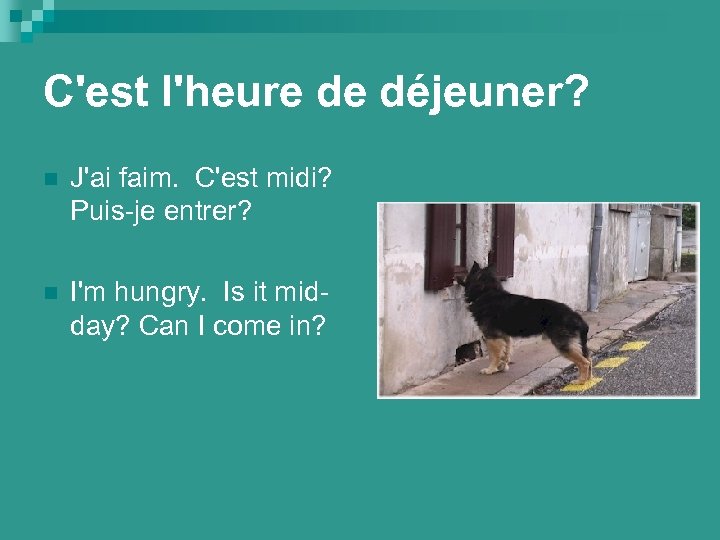 C'est l'heure de déjeuner?

J'ai faim. C'est midi? Puis-je entrer?

I'm hungry. Is it mid-day? Can I come in?